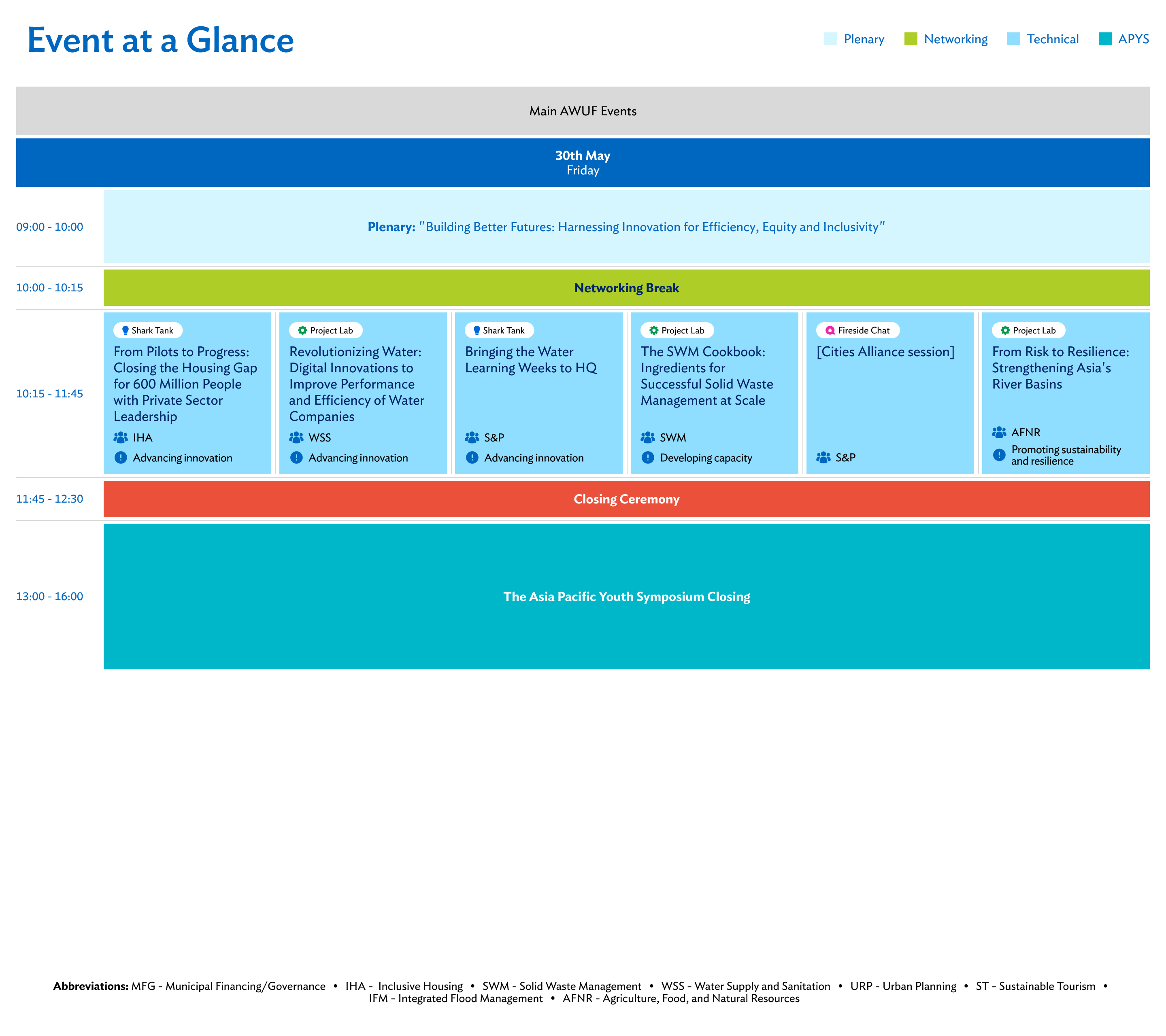 Event at a Glance

Plenary Networking Technical APYS

Main AWUF Events

30th May
Friday

09:00 - 10:00

Plenary: "Building Better Futures: Harnessing Innovation for Efficiency, Equity and Inclusivity"

10:00 - 10:15

Networking Break

10:15 - 11:45

Shark Tank
From Pilots to Progress: Closing the Housing Gap for 600 Million People with Private Sector Leadership
IHA
Advancing innovation

Project Lab
Revolutionizing Water: Digital Innovations to Improve Performance and Efficiency of Water Companies
WSS
Advancing innovation

Shark Tank
Bringing the Water Learning Weeks to HQ
S&P
Advancing innovation

Project Lab
The SWM Cookbook: Ingredients for Successful Solid Waste Management at Scale
SWM
Developing capacity

Fireside Chat
[Cities Alliance session]
S&P

Project Lab
From Risk to Resilience: Strengthening Asia's River Basins
AFNR
Promoting sustainability and resilience

11:45 - 12:30

Closing Ceremony

13:00 - 16:00

The Asia Pacific Youth Symposium Closing

Abbreviations: MFG - Municipal Financing/Governance • IHA - Inclusive Housing • SWM - Solid Waste Management • WSS - Water Supply and Sanitation • URP - Urban Planning • ST - Sustainable Tourism • IFM - Integrated Flood Management • AFNR - Agriculture, Food, and Natural Resources